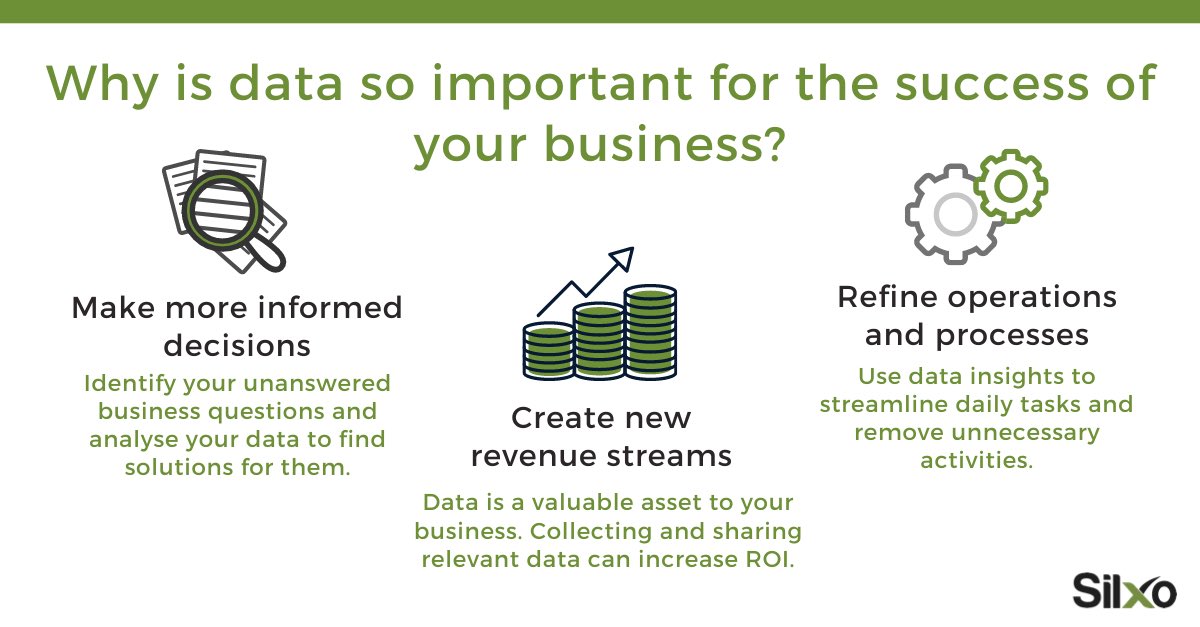 Why is data so important for the success of your business?

Make more informed decisions

Identify your unanswered business questions and analyse your data to find solutions for them.

Create new revenue streams

Data is a valuable asset to your business. Collecting and sharing relevant data can increase ROI.

Refine operations and processes

Use data insights to streamline daily tasks and remove unnecessary activities.

Silxo